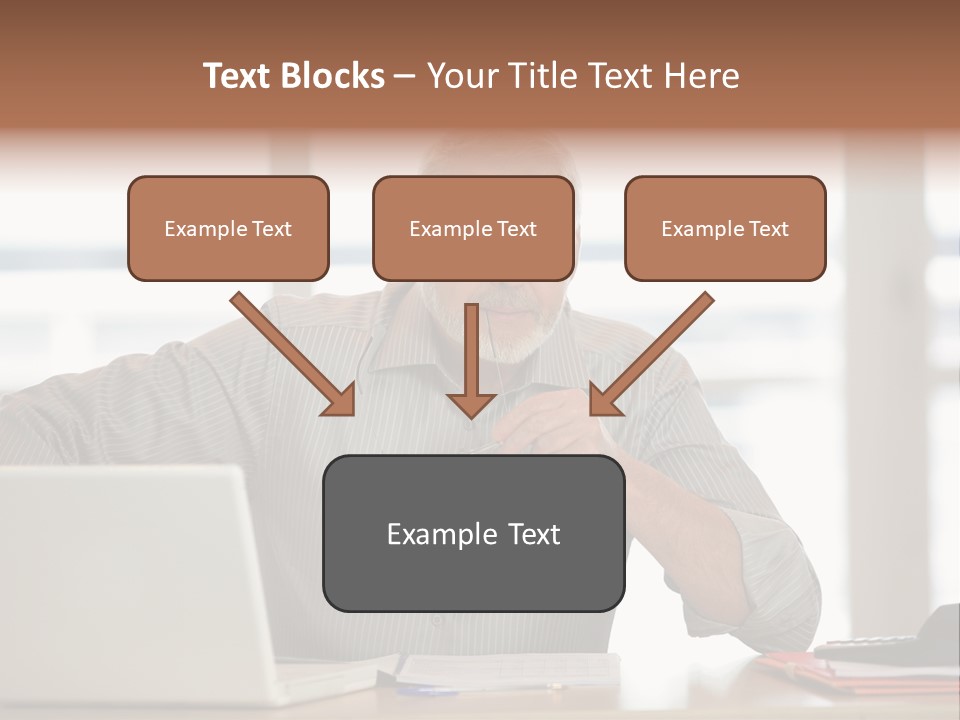 Text Blocks – Your Title Text Here

Example Text

Example Text

Example Text

Example Text